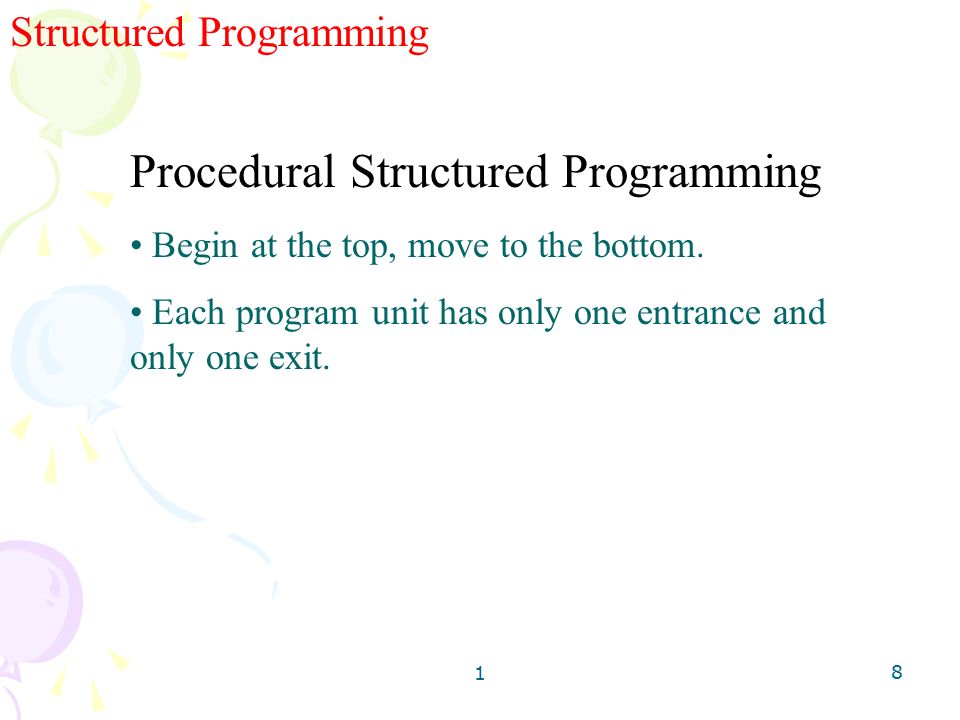 Structured Programming

Procedural Structured Programming

• Begin at the top, move to the bottom.

• Each program unit has only one entrance and only one exit.

1

8